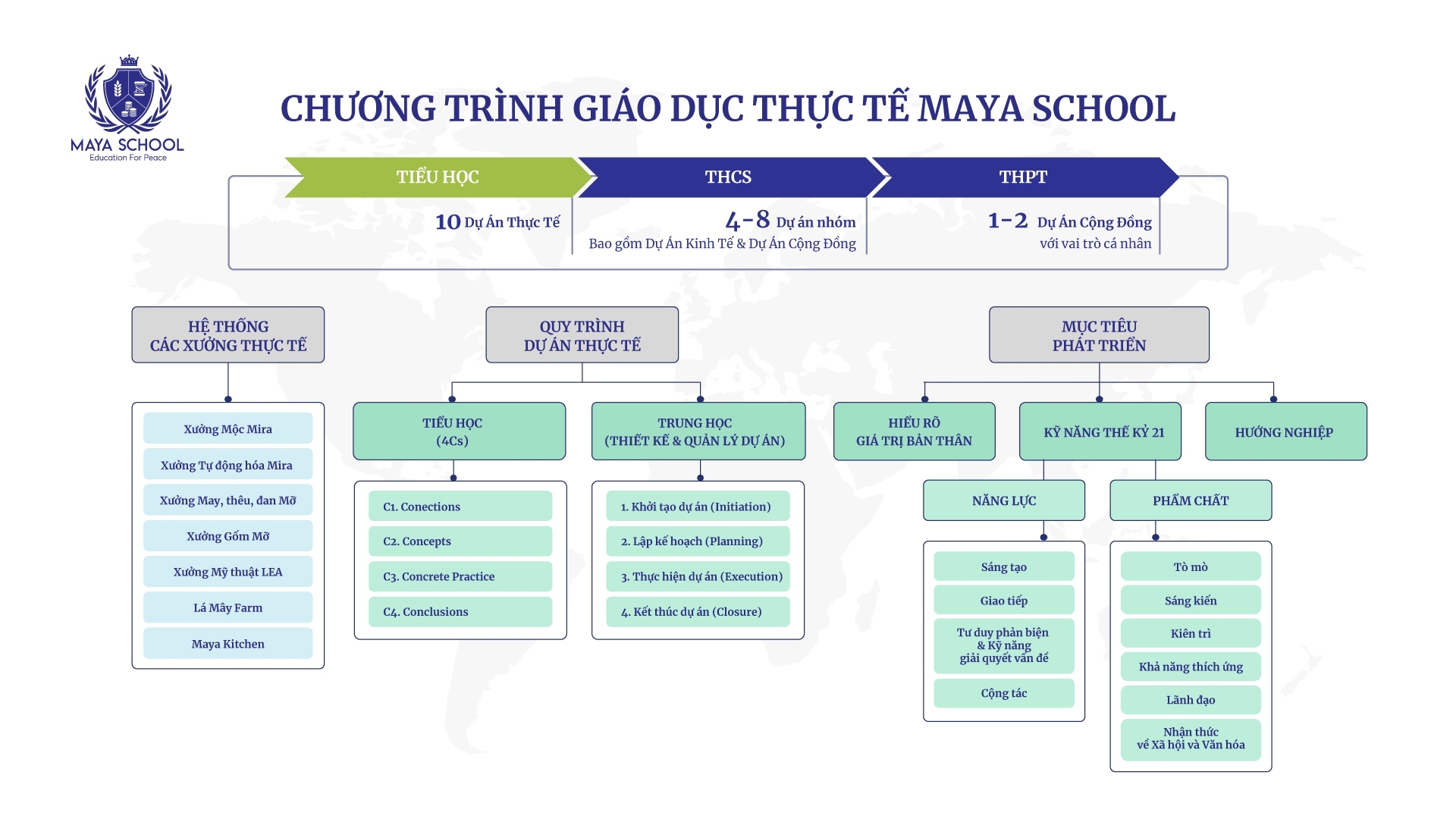 MAYA SCHOOL
Education For Peace

CHƯƠNG TRÌNH GIÁO DỤC THỰC TẾ MAYA SCHOOL

TIỂU HỌC
10 Dự Án Thực Tế

THCS
4-8 Dự án nhóm
Bao gồm Dự Án Kinh Tế & Dự Án Cộng Đồng

THPT
1-2 Dự Án Cộng Đồng
với vai trò cá nhân

HỆ THỐNG CÁC XƯỞNG THỰC TẾ

Xưởng Mộc Mira
Xưởng Tự động hóa Mira
Xưởng May, thêu, đan Mỡ
Xưởng Gốm Mỡ
Xưởng Mỹ thuật LEA
Lá Mây Farm
Maya Kitchen

QUY TRÌNH DỰ ÁN THỰC TẾ

TIỂU HỌC (4Cs)
C1. Conections
C2. Concepts
C3. Concrete Practice
C4. Conclusions

TRUNG HỌC (THIẾT KẾ & QUẢN LÝ DỰ ÁN)
1. Khởi tạo dự án (Initiation)
2. Lập kế hoạch (Planning)
3. Thực hiện dự án (Execution)
4. Kết thúc dự án (Closure)

MỤC TIÊU PHÁT TRIỂN

HIỂU RÕ GIÁ TRỊ BẢN THÂN

KỸ NĂNG THẾ KỶ 21

HƯỚNG NGHIỆP

NĂNG LỰC
Sáng tạo
Giao tiếp
Tư duy phản biện & Kỹ năng giải quyết vấn đề
Cộng tác

PHẨM CHẤT
Tò mò
Sáng kiến
Kiên trì
Khả năng thích ứng
Lãnh đạo
Nhận thức về Xã hội và Văn hóa